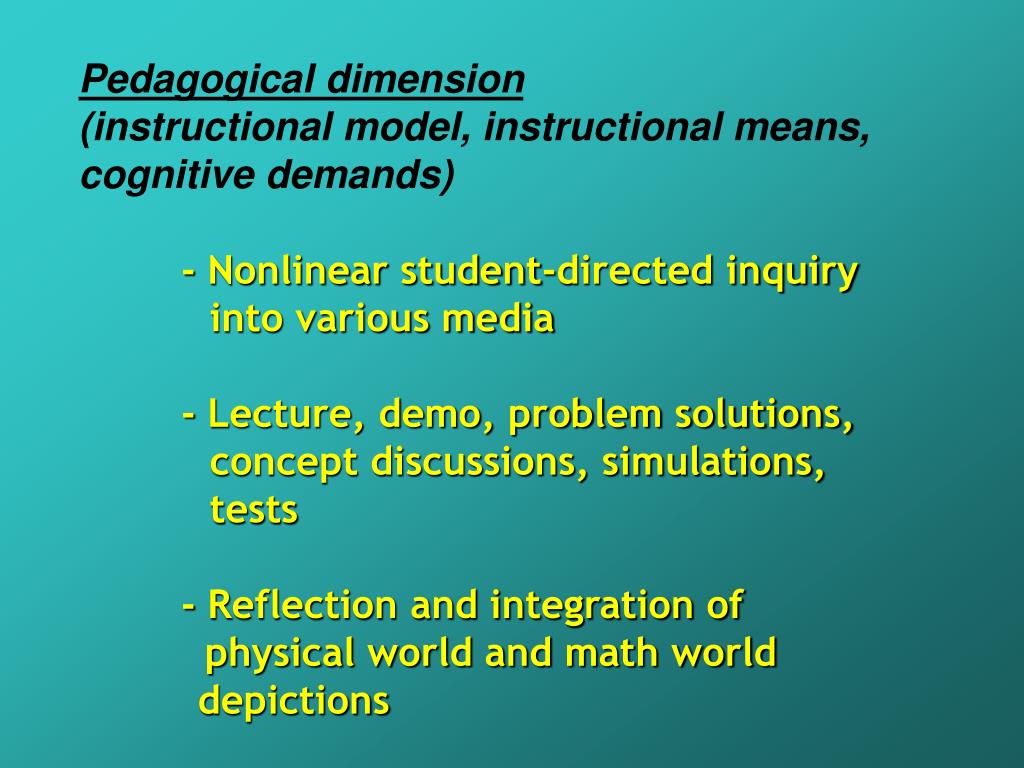 Pedagogical dimension
(instructional model, instructional means, cognitive demands)

- Nonlinear student-directed inquiry into various media

- Lecture, demo, problem solutions, concept discussions, simulations, tests

- Reflection and integration of physical world and math world depictions